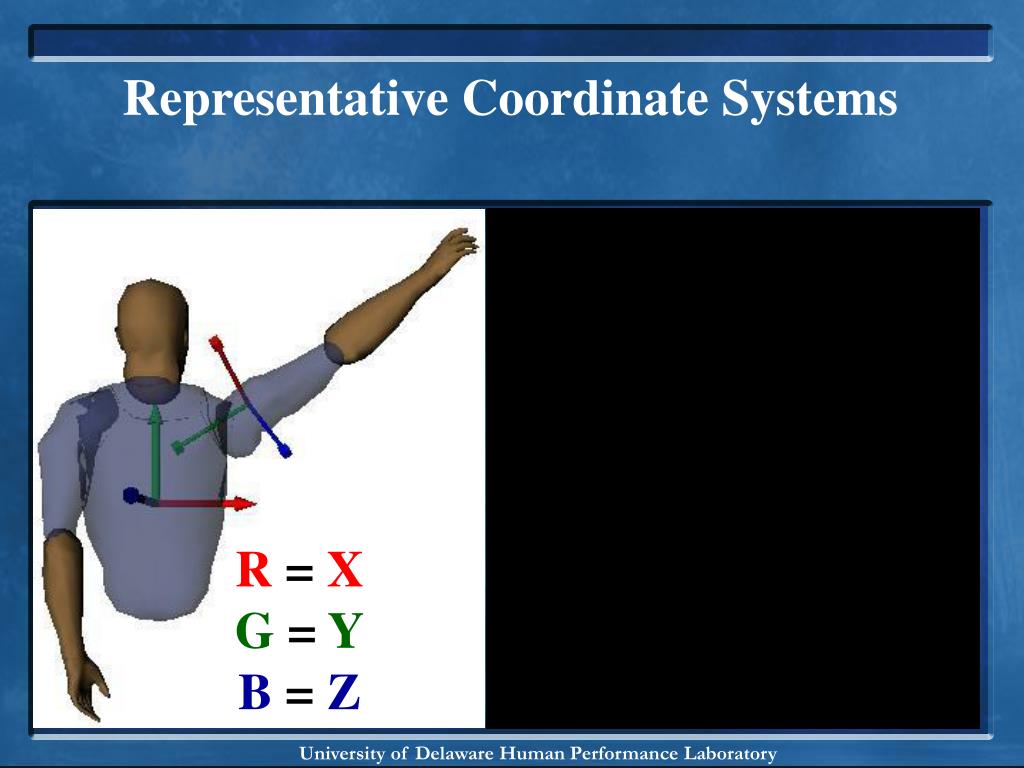 Representative Coordinate Systems

R = X
G = Y
B = Z

University of Delaware Human Performance Laboratory